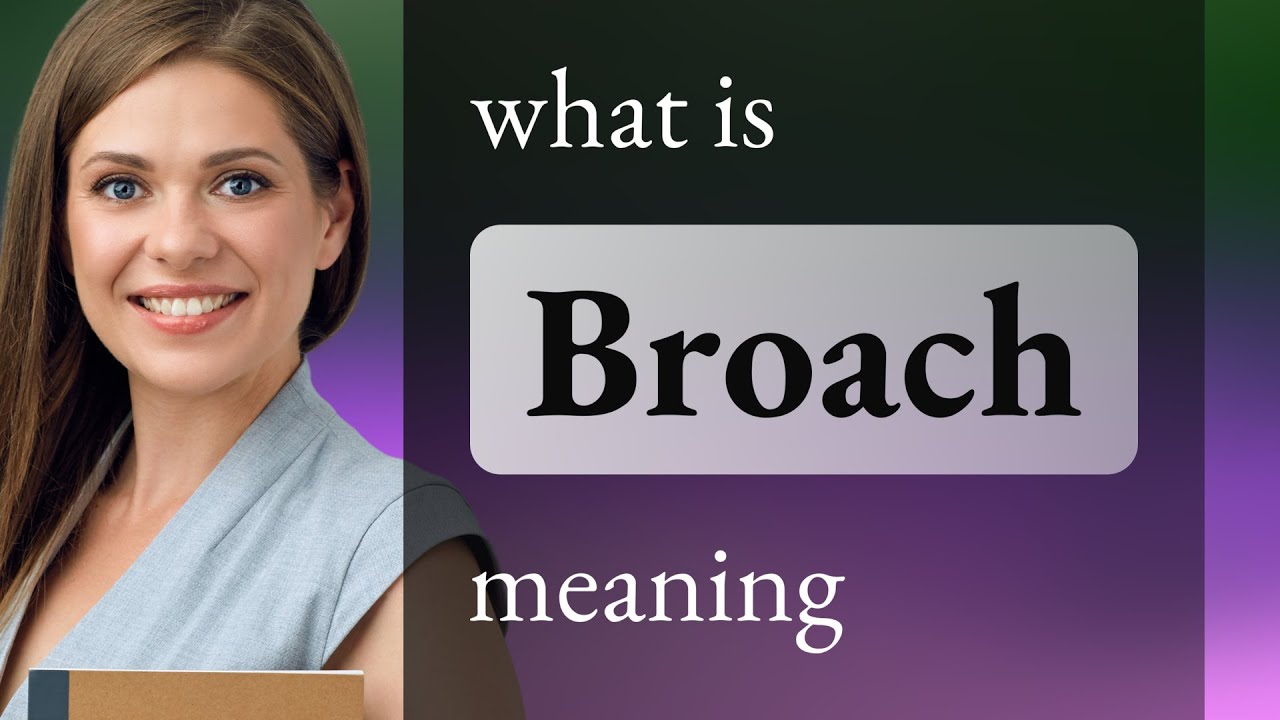 what is

Broach

meaning